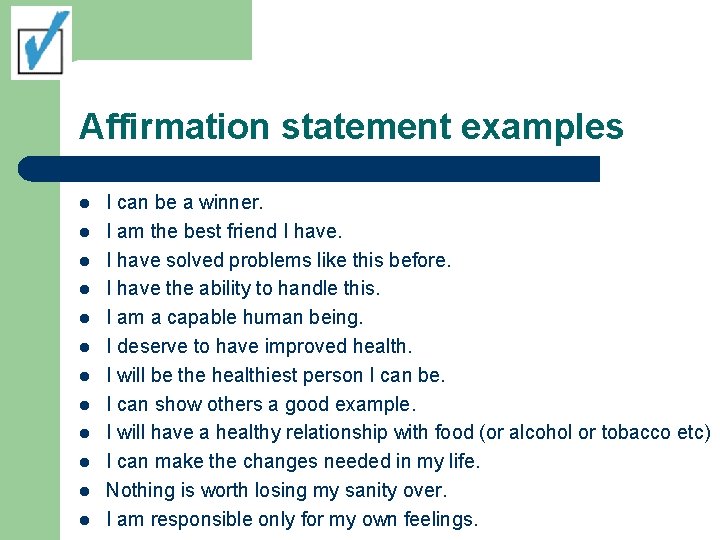 Affirmation statement examples

- I can be a winner.
- I am the best friend I have.
- I have solved problems like this before.
- I have the ability to handle this.
- I am a capable human being.
- I deserve to have improved health.
- I will be the healthiest person I can be.
- I can show others a good example.
- I will have a healthy relationship with food (or alcohol or tobacco etc)
- I can make the changes needed in my life.
- Nothing is worth losing my sanity over.
- I am responsible only for my own feelings.